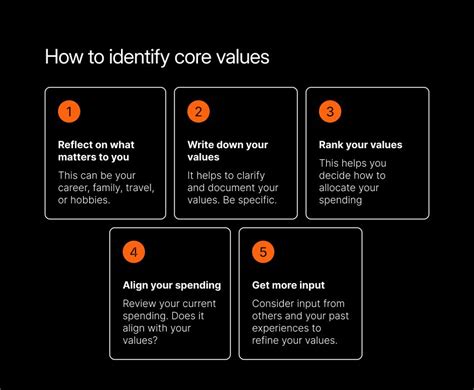 How to identify core values

1

Reflect on what matters to you

This can be your career, family, travel, or hobbies.

2

Write down your values

It helps to clarify and document your values. Be specific.

3

Rank your values

This helps you decide how to allocate your spending

4

Align your spending

Review your current spending. Does it align with your values?

5

Get more input

Consider input from others and your past experiences to refine your values.